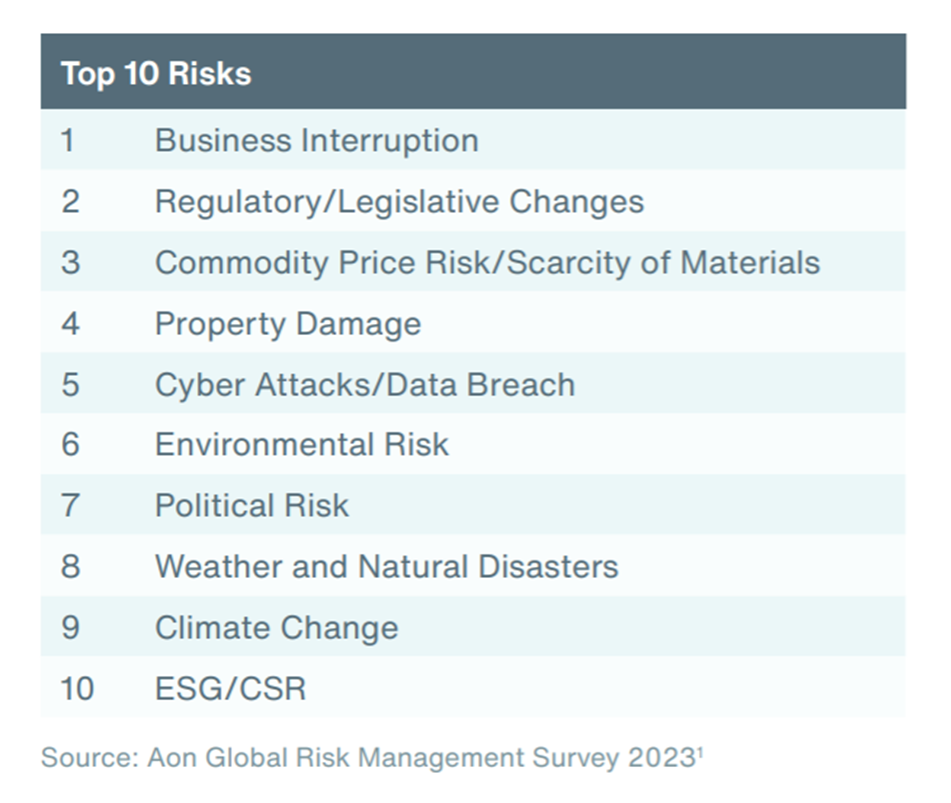 | Top 10 Risks | |
|---|---|
| 1 | Business Interruption |
| 2 | Regulatory/Legislative Changes |
| 3 | Commodity Price Risk/Scarcity of Materials |
| 4 | Property Damage |
| 5 | Cyber Attacks/Data Breach |
| 6 | Environmental Risk |
| 7 | Political Risk |
| 8 | Weather and Natural Disasters |
| 9 | Climate Change |
| 10 | ESG/CSR |

Source: Aon Global Risk Management Survey 2023$^1$